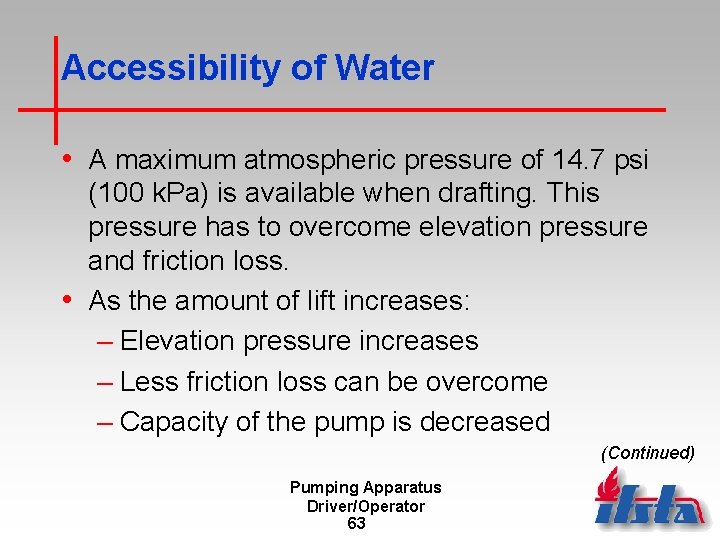 Accessibility of Water

• A maximum atmospheric pressure of 14.7 psi (100 kPa) is available when drafting. This pressure has to overcome elevation pressure and friction loss.

• As the amount of lift increases:

– Elevation pressure increases

– Less friction loss can be overcome

– Capacity of the pump is decreased

(Continued)

Pumping Apparatus
Driver/Operator
63

ifsta